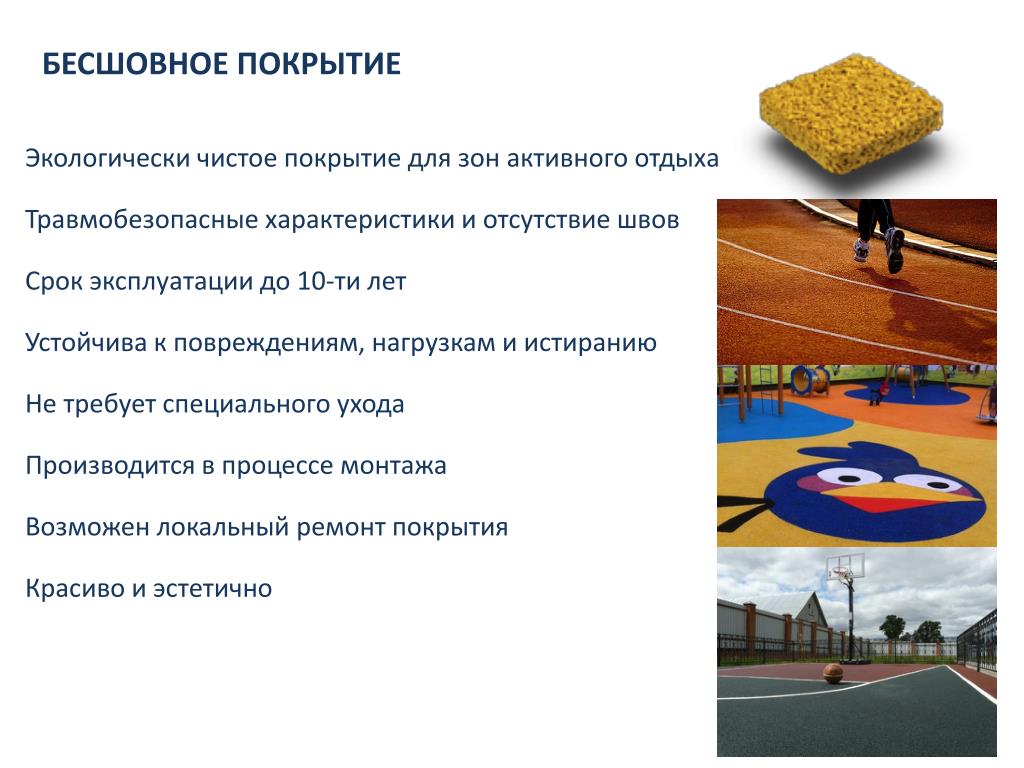 БЕСШОВНОЕ ПОКРЫТИЕ

Экологически чистое покрытие для зон активного отдыха

Травмобезопасные характеристики и отсутствие швов

Срок эксплуатации до 10-ти лет

Устойчива к повреждениям, нагрузкам и истиранию

Не требует специального ухода

Производится в процессе монтажа

Возможен локальный ремонт покрытия

Красиво и эстетично